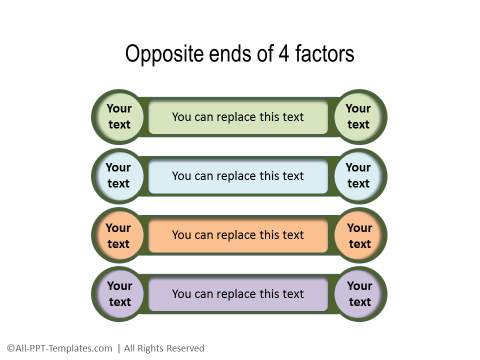 Opposite ends of 4 factors

Your text

You can replace this text

Your text

Your text

You can replace this text

Your text

Your text

You can replace this text

Your text

Your text

You can replace this text

Your text

©All-PPT-Templates.com | All Rights Reserved